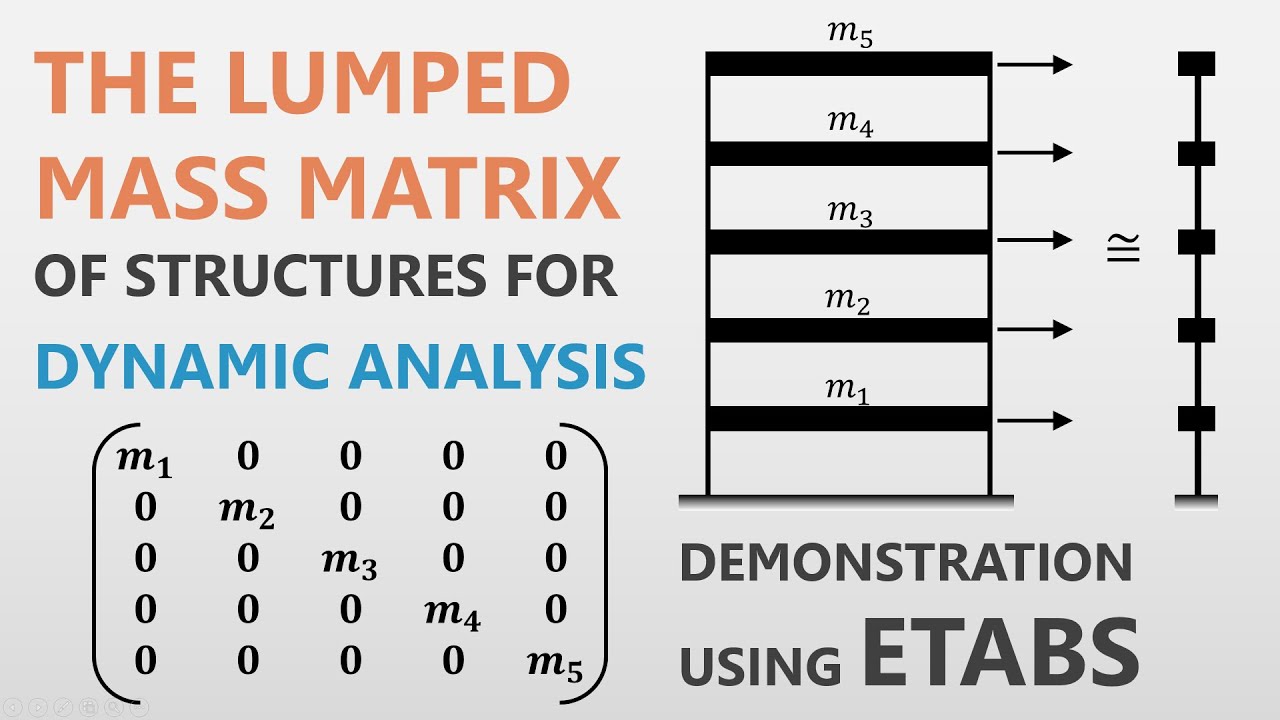 THE LUMPED MASS MATRIX OF STRUCTURES FOR DYNAMIC ANALYSIS

$\begin{pmatrix} m_1 & 0 & 0 & 0 & 0 \\ 0 & m_2 & 0 & 0 & 0 \\ 0 & 0 & m_3 & 0 & 0 \\ 0 & 0 & 0 & m_4 & 0 \\ 0 & 0 & 0 & 0 & m_5 \end{pmatrix}$

$m_5$

$m_4$

$m_3$

$m_2$

$m_1$

$\cong$

DEMONSTRATION USING ETABS